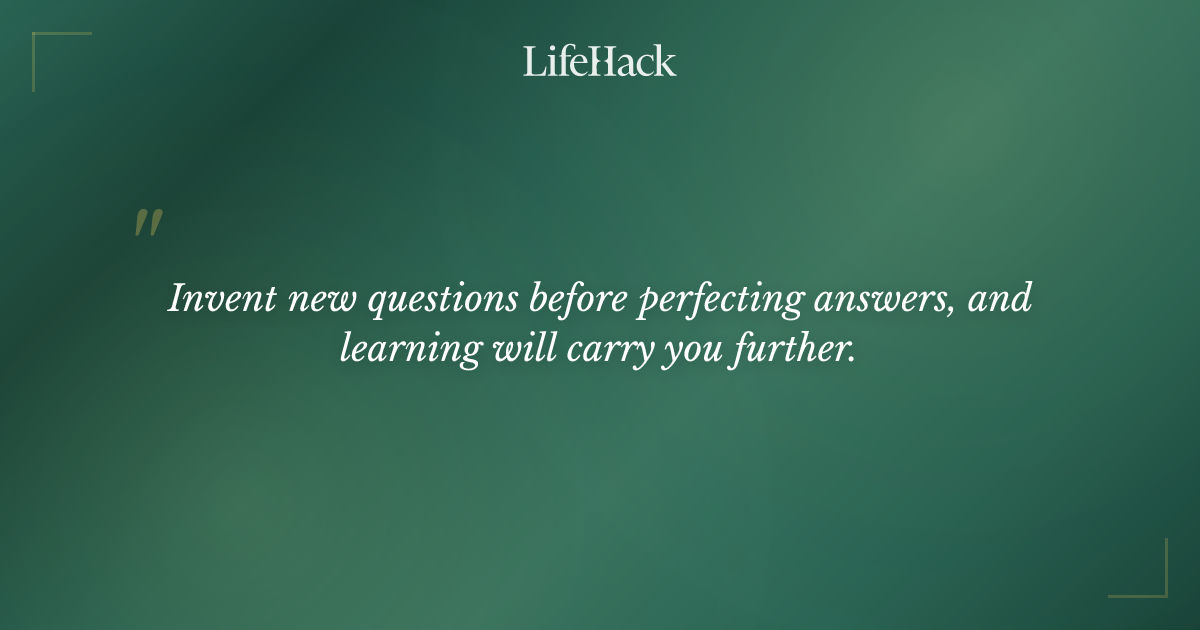 LifeHack

"

Invent new questions before perfecting answers, and learning will carry you further.